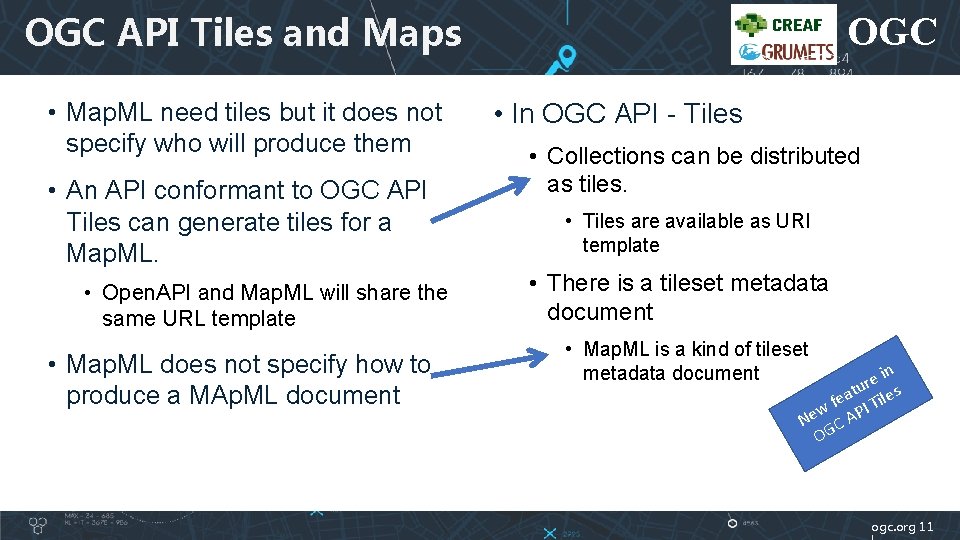 OGC API Tiles and Maps

CREAF
GRUMETS
OGC

• MapML need tiles but it does not specify who will produce them

• An API conformant to OGC API Tiles can generate tiles for a MapML.

• OpenAPI and MapML will share the same URL template

• MapML does not specify how to produce a MApML document

• In OGC API - Tiles

• Collections can be distributed as tiles.

• Tiles are available as URI template

• There is a tileset metadata document

• MapML is a kind of tileset metadata document

New feature in OGC API Tiles

ogc.org 11